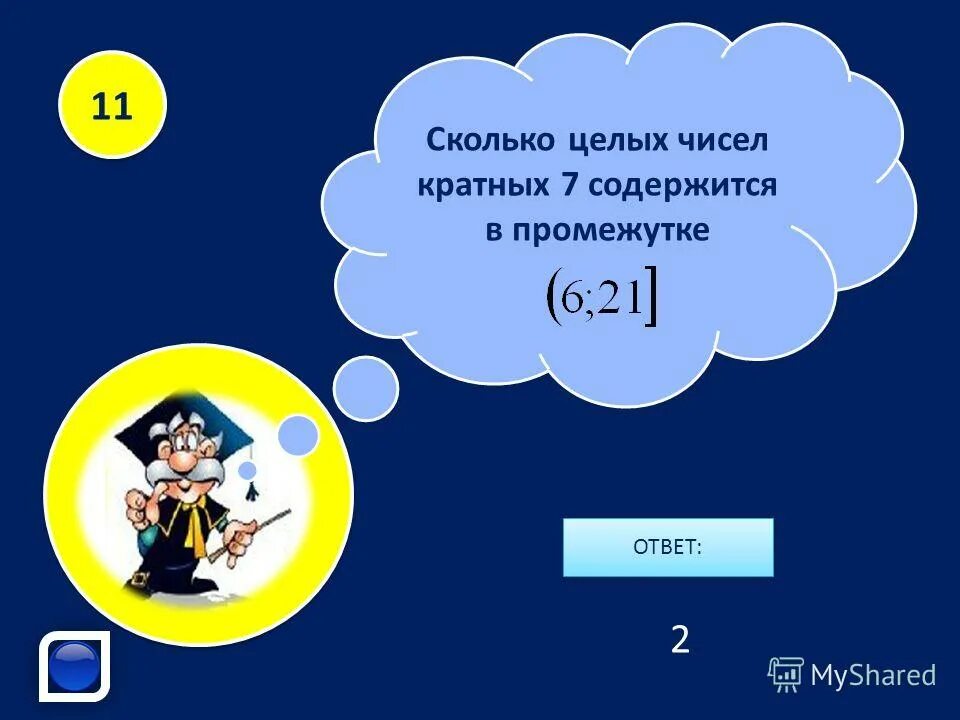 11

Сколько целых чисел кратных 7 содержится в промежутке

$(6;21]$

ОТВЕТ:

2

MyShared